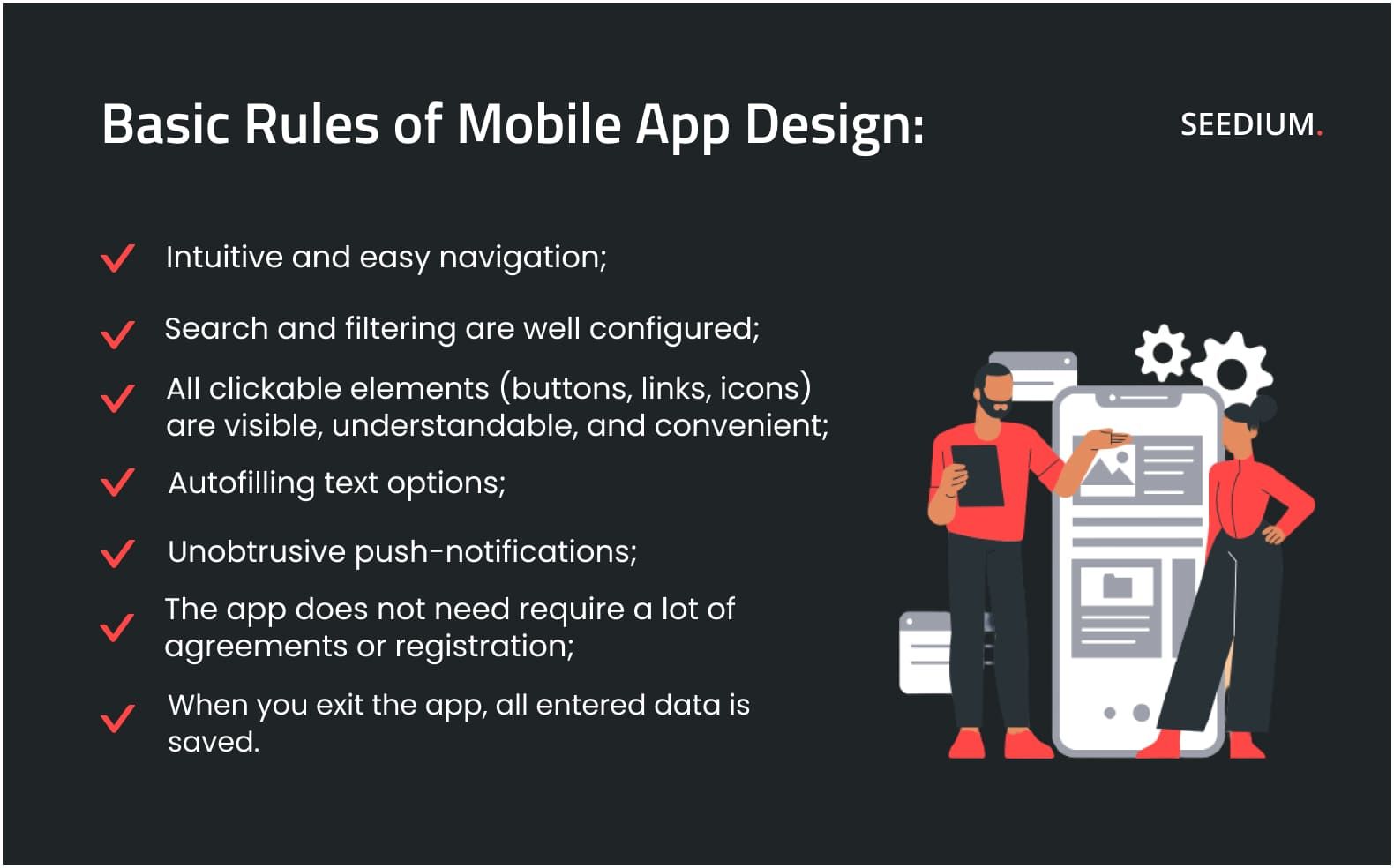 Basic Rules of Mobile App Design:

SEEDIUM.

Intuitive and easy navigation;

Search and filtering are well configured;

All clickable elements (buttons, links, icons) are visible, understandable, and convenient;

Autofilling text options;

Unobtrusive push-notifications;

The app does not need require a lot of agreements or registration;

When you exit the app, all entered data is saved.